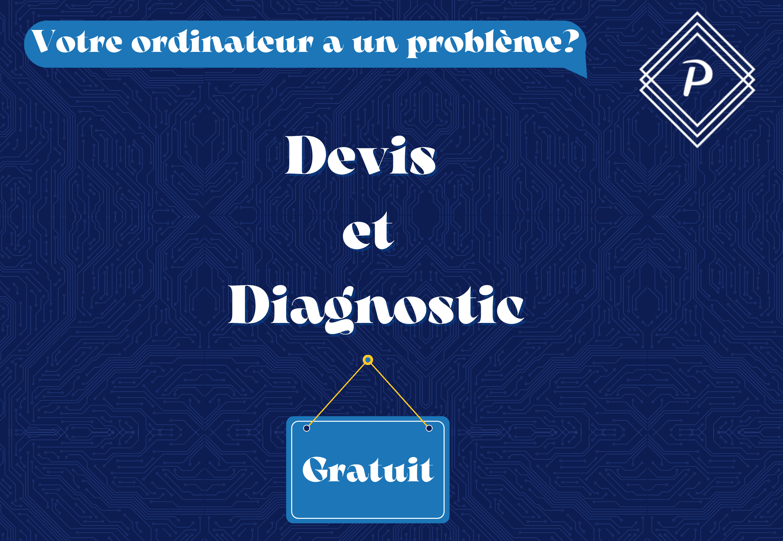 Votre ordinateur a un problème?

P

Devis
et
Diagnostic

Gratuit